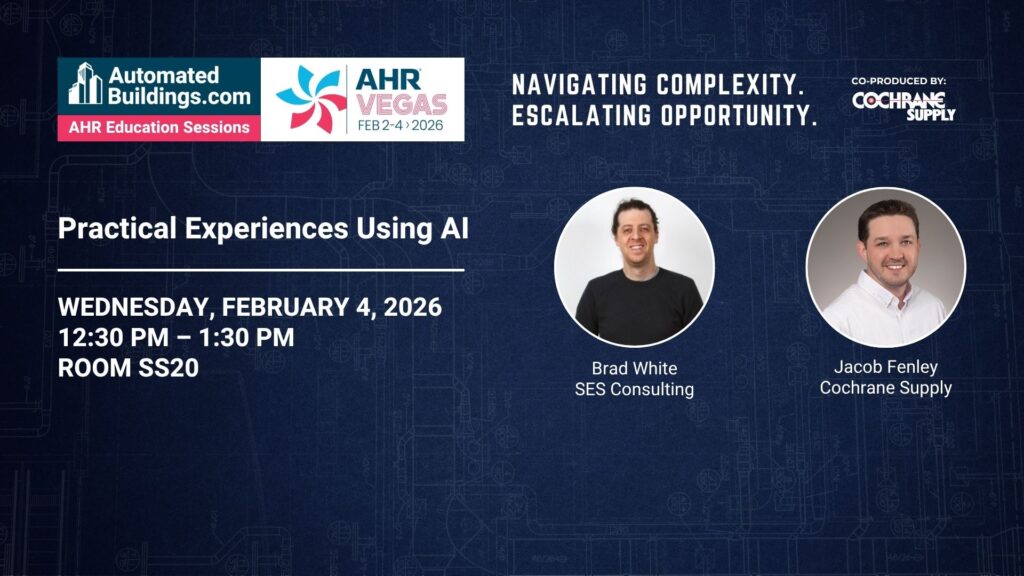 Automated Buildings.com
AHR Education Sessions

AHR VEGAS
FEB 2-4 › 2026

NAVIGATING COMPLEXITY.
ESCALATING OPPORTUNITY.

CO-PRODUCED BY:
COCHRANE SUPPLY

Practical Experiences Using AI

WEDNESDAY, FEBRUARY 4, 2026
12:30 PM – 1:30 PM
ROOM SS20

Brad White
SES Consulting

Jacob Fenley
Cochrane Supply